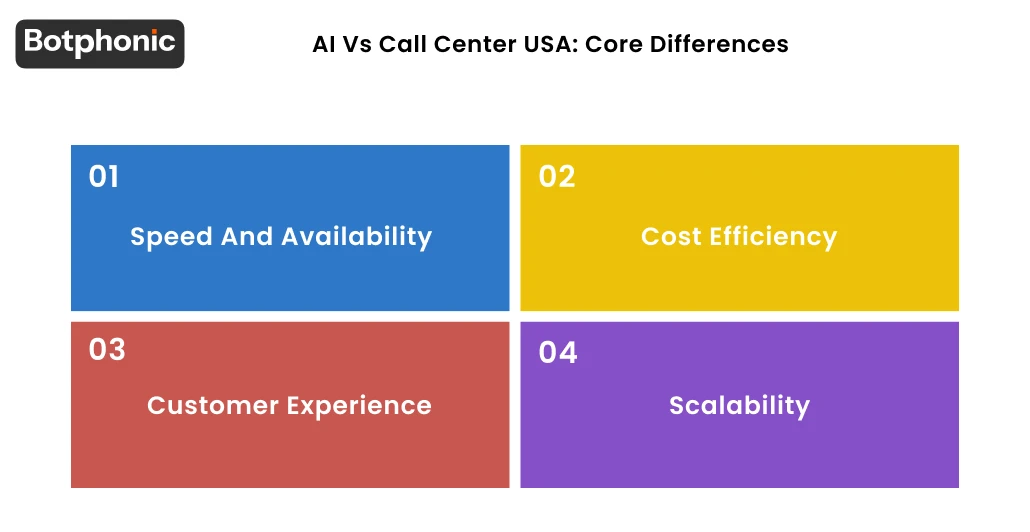 Botphonic

AI Vs Call Center USA: Core Differences

01
Speed And Availability

02
Cost Efficiency

03
Customer Experience

04
Scalability